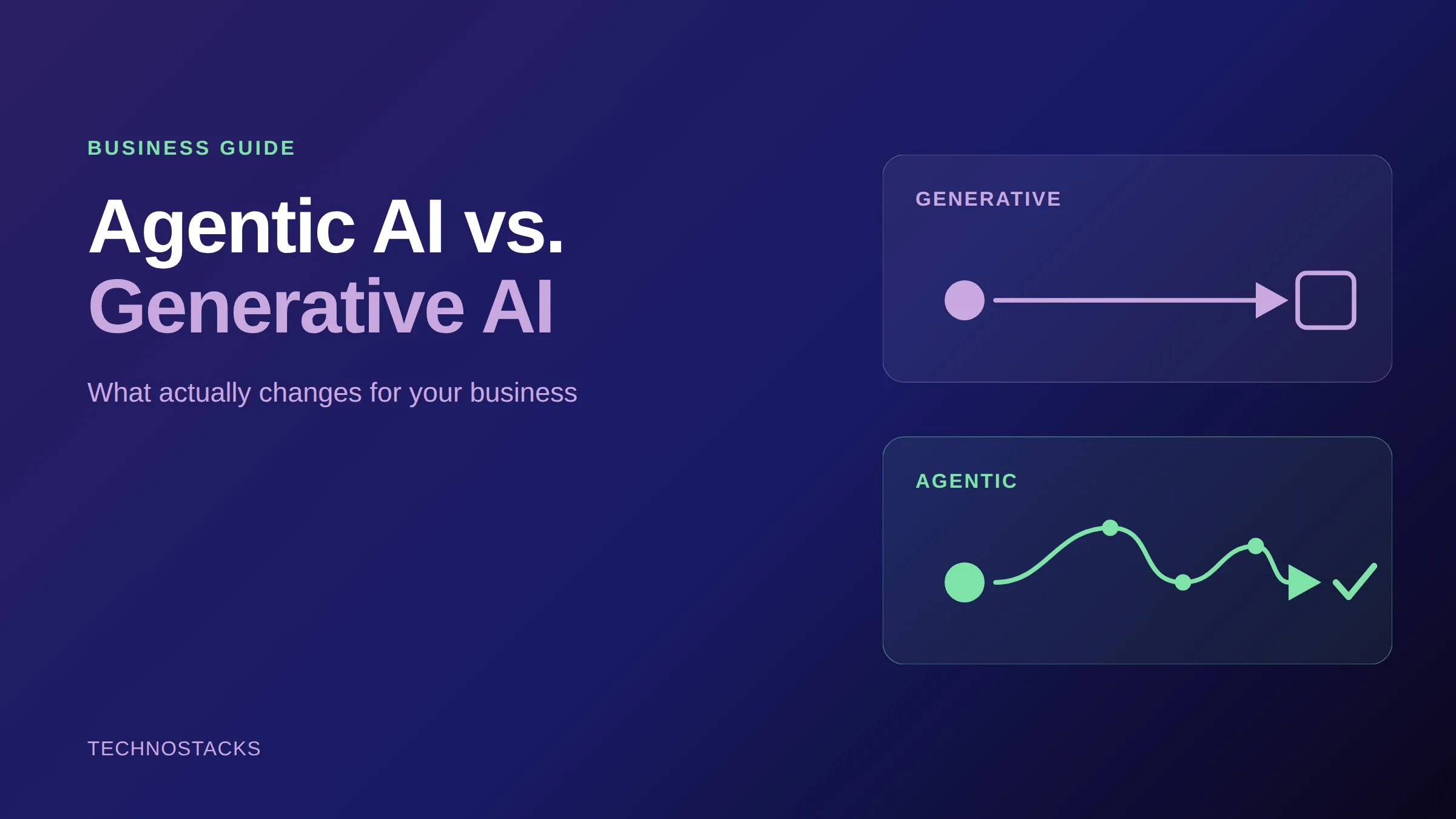 BUSINESS GUIDE

Agentic AI vs.
Generative AI

What actually changes for your business

TECHNOSTACKS

GENERATIVE

AGENTIC